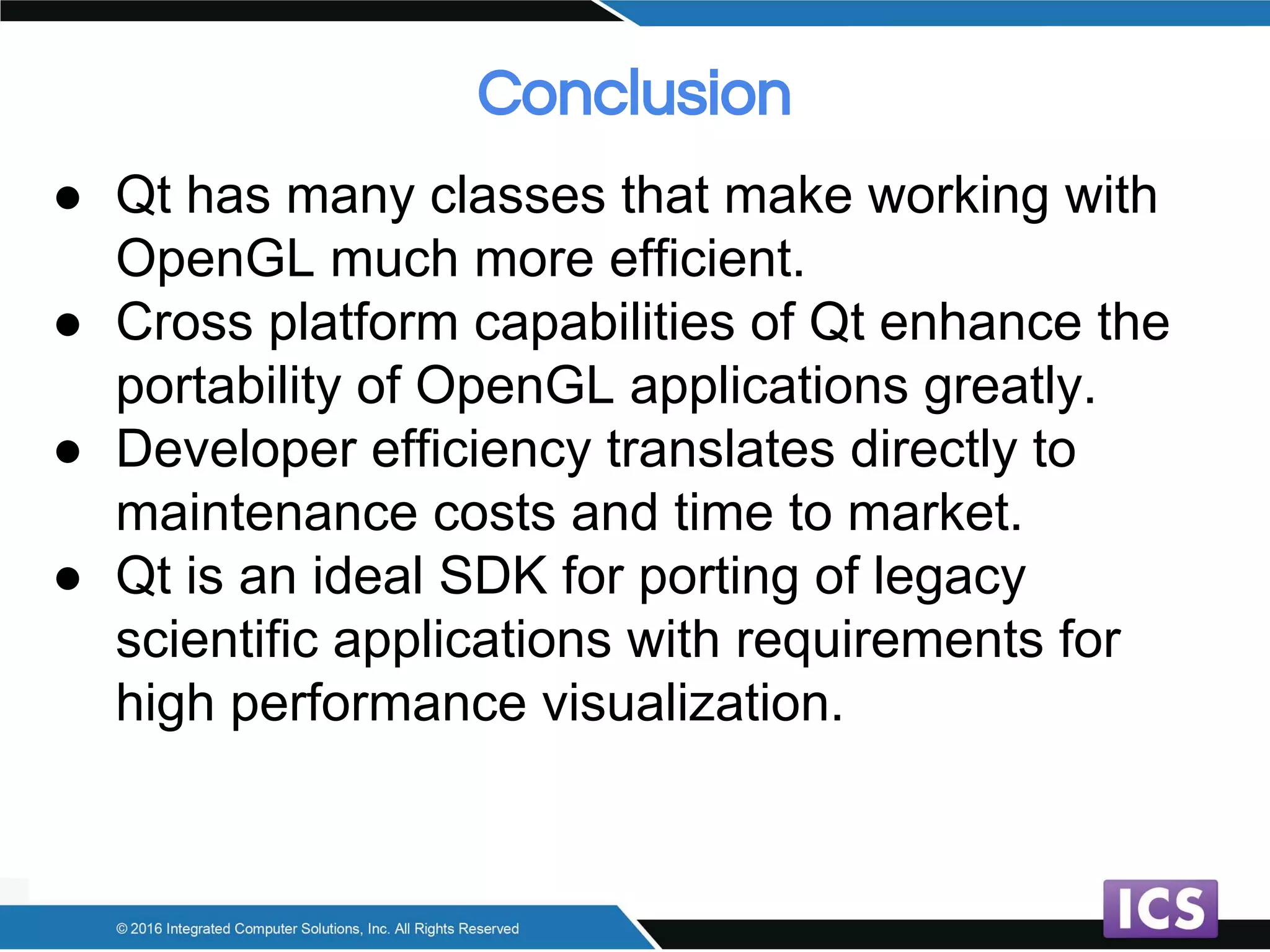 Conclusion

● Qt has many classes that make working with OpenGL much more efficient.
● Cross platform capabilities of Qt enhance the portability of OpenGL applications greatly.
● Developer efficiency translates directly to maintenance costs and time to market.
● Qt is an ideal SDK for porting of legacy scientific applications with requirements for high performance visualization.

© 2016 Integrated Computer Solutions, Inc. All Rights Reserved

ICS